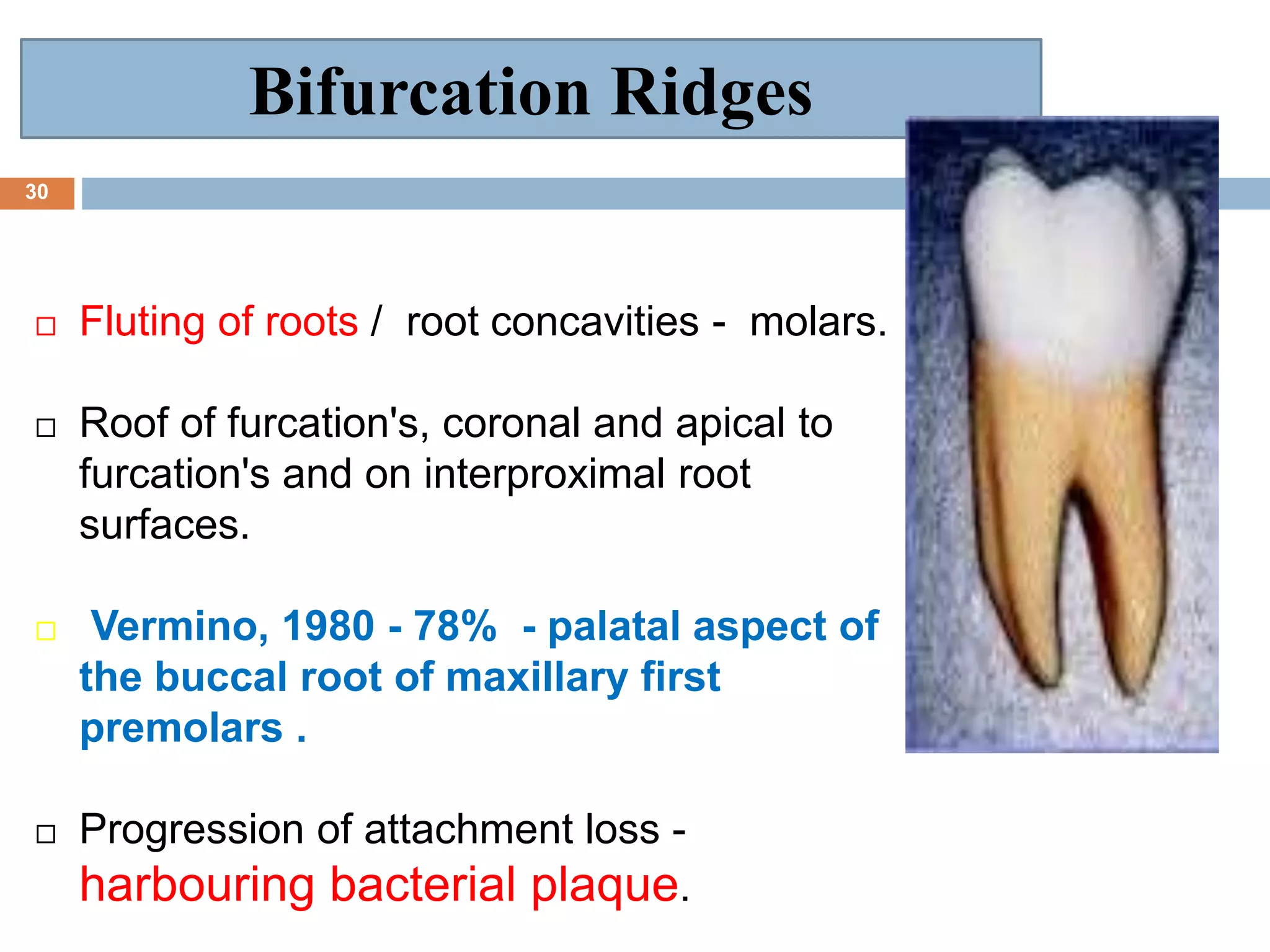 Bifurcation Ridges

30

□ Fluting of roots / root concavities - molars.

□ Roof of furcation's, coronal and apical to furcation's and on interproximal root surfaces.

□ Vermino, 1980 - 78% - palatal aspect of the buccal root of maxillary first premolars .

□ Progression of attachment loss - harbouring bacterial plaque.